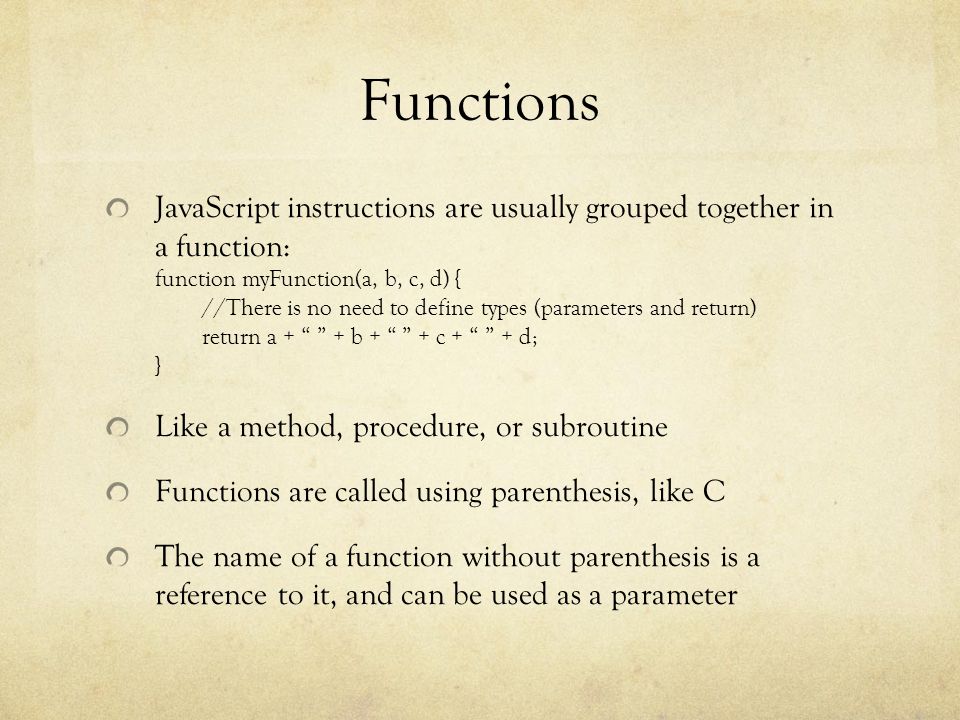 Functions

JavaScript instructions are usually grouped together in a function:
function myFunction(a, b, c, d) {
//There is no need to define types (parameters and return)
return a + “ ” + b + “ ” + c + “ ” + d;
}

Like a method, procedure, or subroutine

Functions are called using parenthesis, like C

The name of a function without parenthesis is a reference to it, and can be used as a parameter